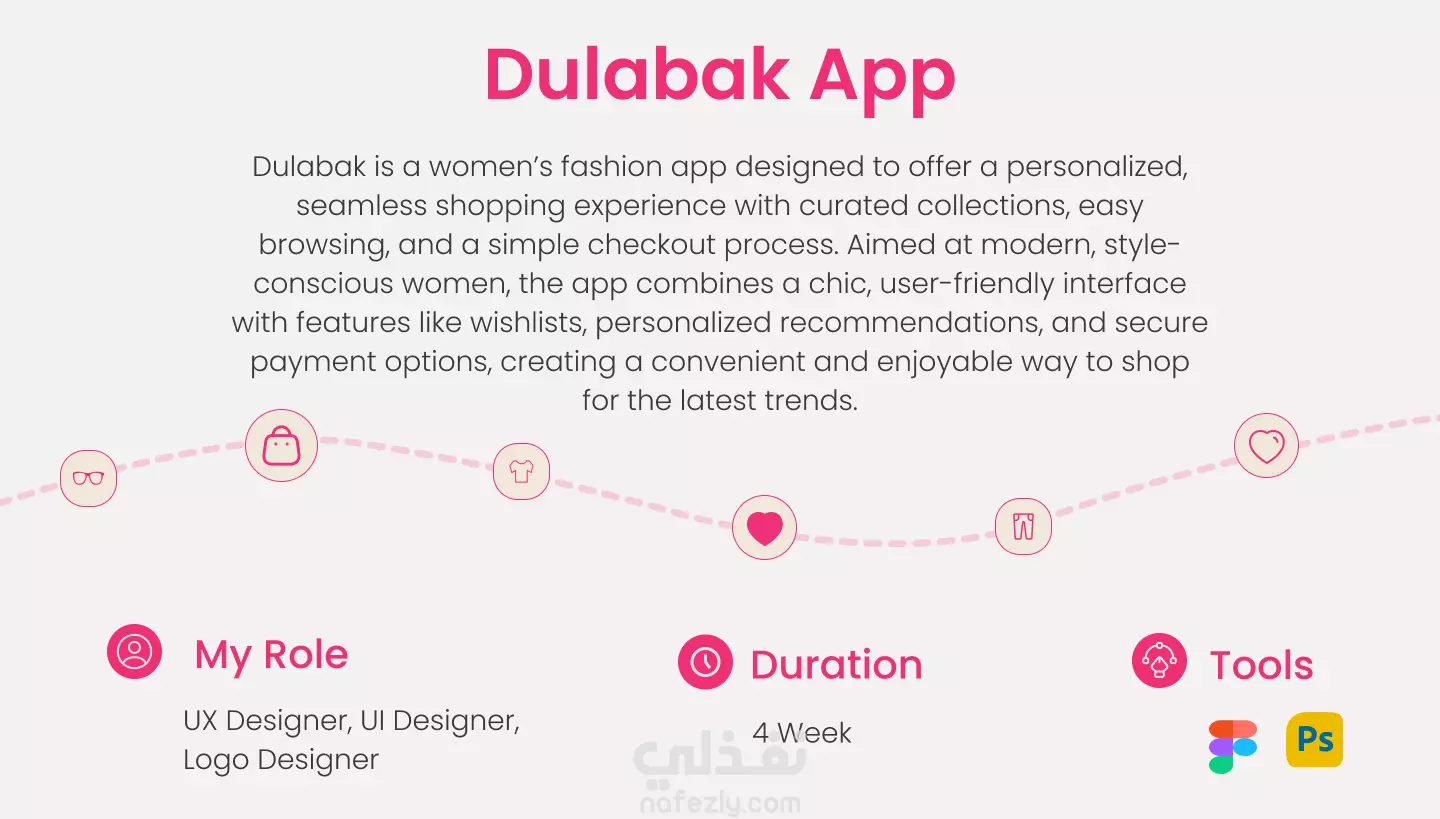 Dulabak App

Dulabak is a women's fashion app designed to offer a personalized, seamless shopping experience with curated collections, easy browsing, and a simple checkout process. Aimed at modern, style-conscious women, the app combines a chic, user-friendly interface with features like wishlists, personalized recommendations, and secure payment options, creating a convenient and enjoyable way to shop for the latest trends.

My Role

UX Designer, UI Designer, Logo Designer

Duration

4 Week

Tools

Ps

نفذلي
nafezly.com